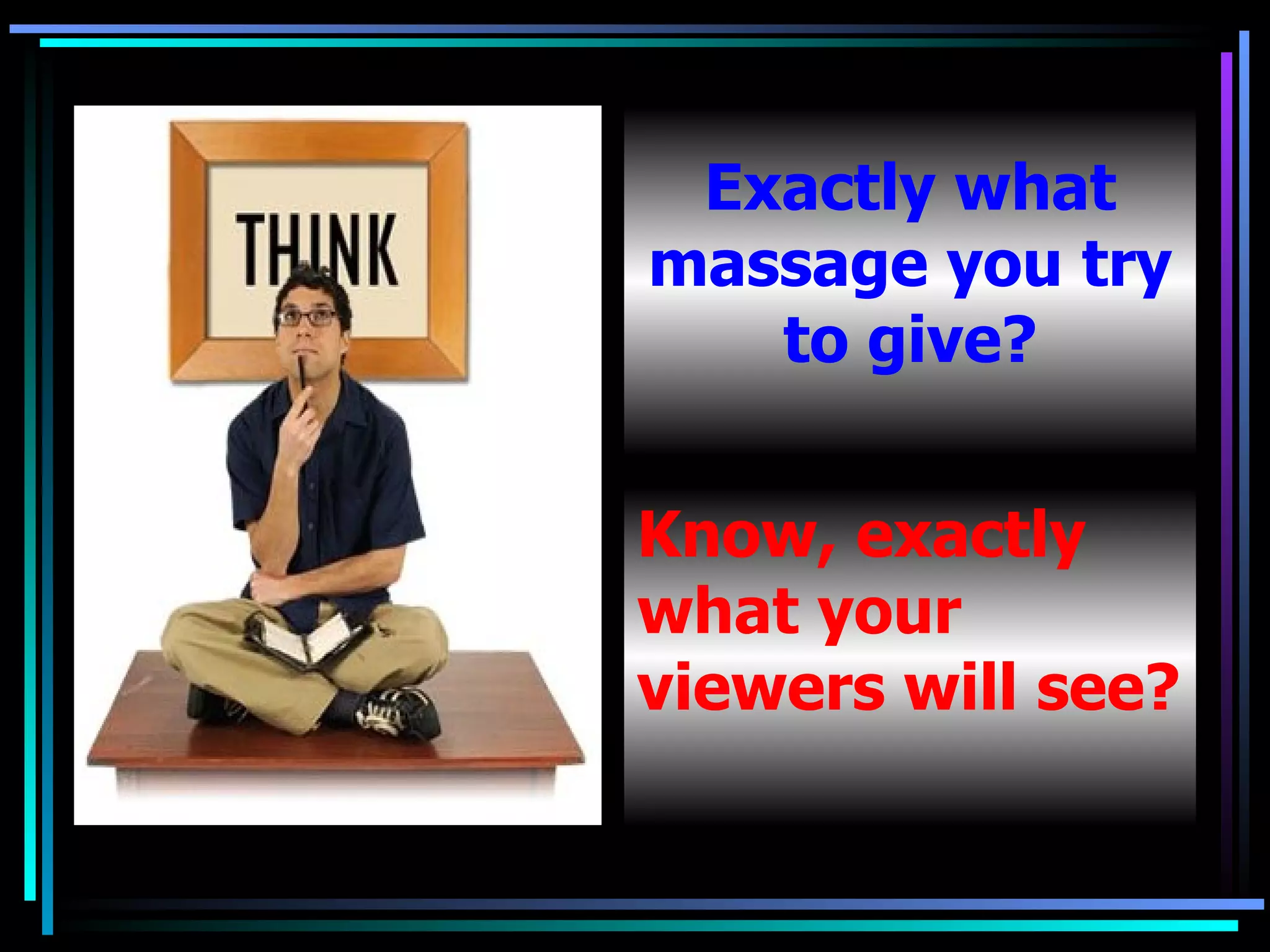 THINK

Exactly what massage you try to give?

Know, exactly what your viewers will see?